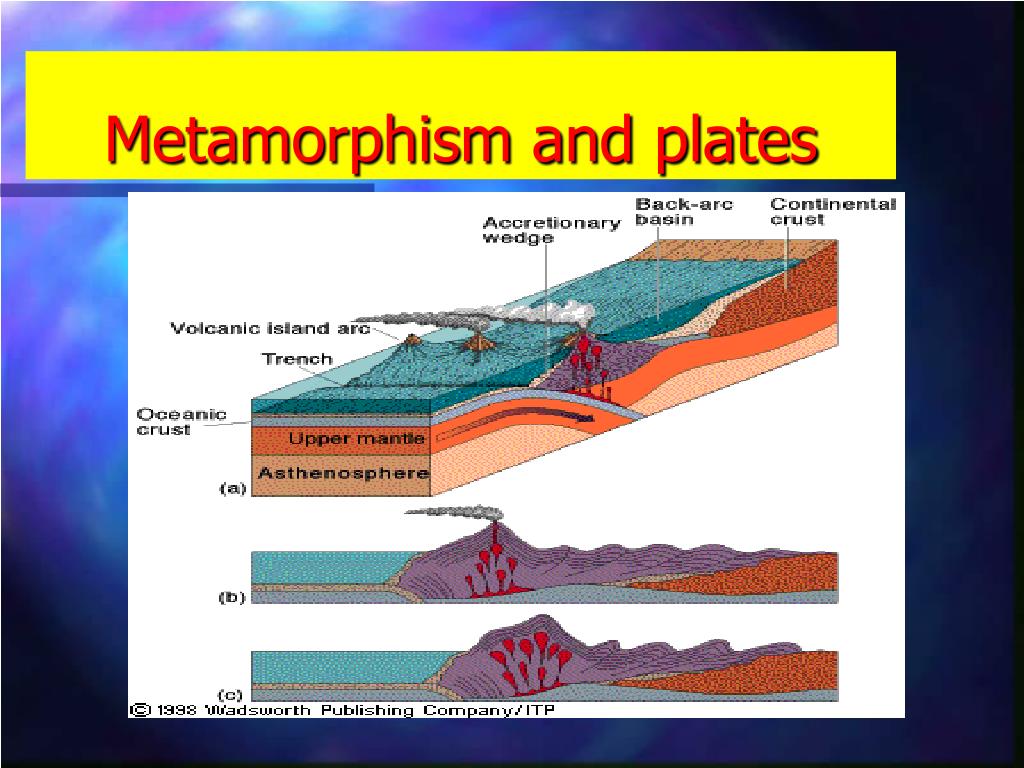 Metamorphism and plates

Accretionary wedge

Back-arc basin

Continental crust

Volcanic island arc

Trench

Oceanic crust

Upper mantle

Asthenosphere

(a)

(b)

(c)

© 1998 Wadsworth Publishing Company/ITP